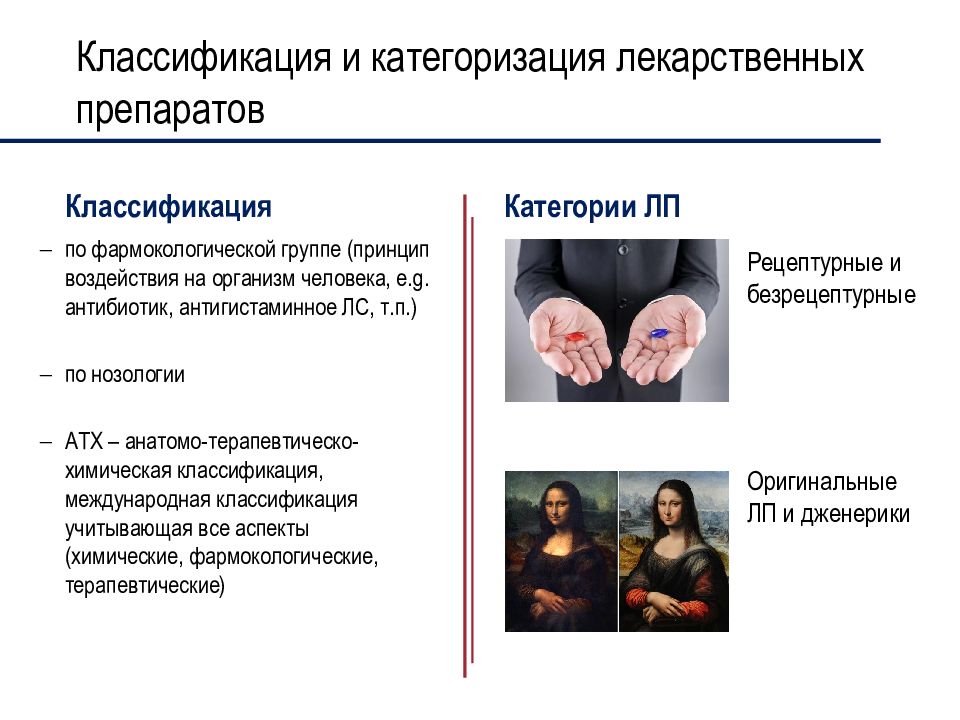 Классификация и категоризация лекарственных препаратов

Классификация

– по фармокологической группе (принцип воздействия на организм человека, e.g. антибиотик, антигистаминное ЛС, т.п.)

– по нозологии

– АТХ – анатомо-терапевтическо-химическая классификация, международная классификация учитывающая все аспекты (химические, фармокологические, терапевтические)

Категории ЛП

Рецептурные и безрецептурные

Оригинальные ЛП и дженерики